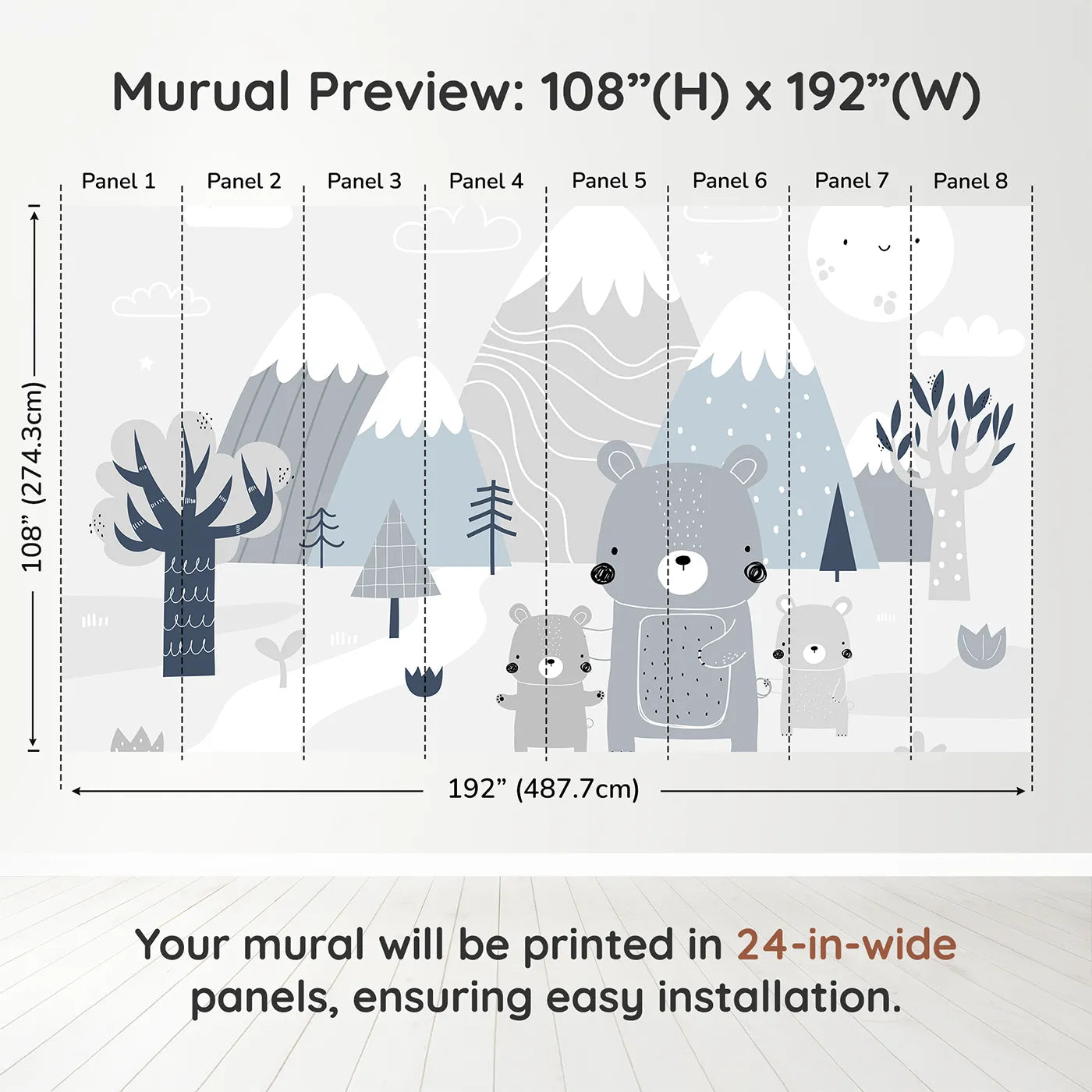 Murual Preview: 108”(H) x 192”(W)

Panel 1 Panel 2 Panel 3 Panel 4 Panel 5 Panel 6 Panel 7 Panel 8

108” (274.3cm)

192” (487.7cm)

Your mural will be printed in 24-in-wide panels, ensuring easy installation.